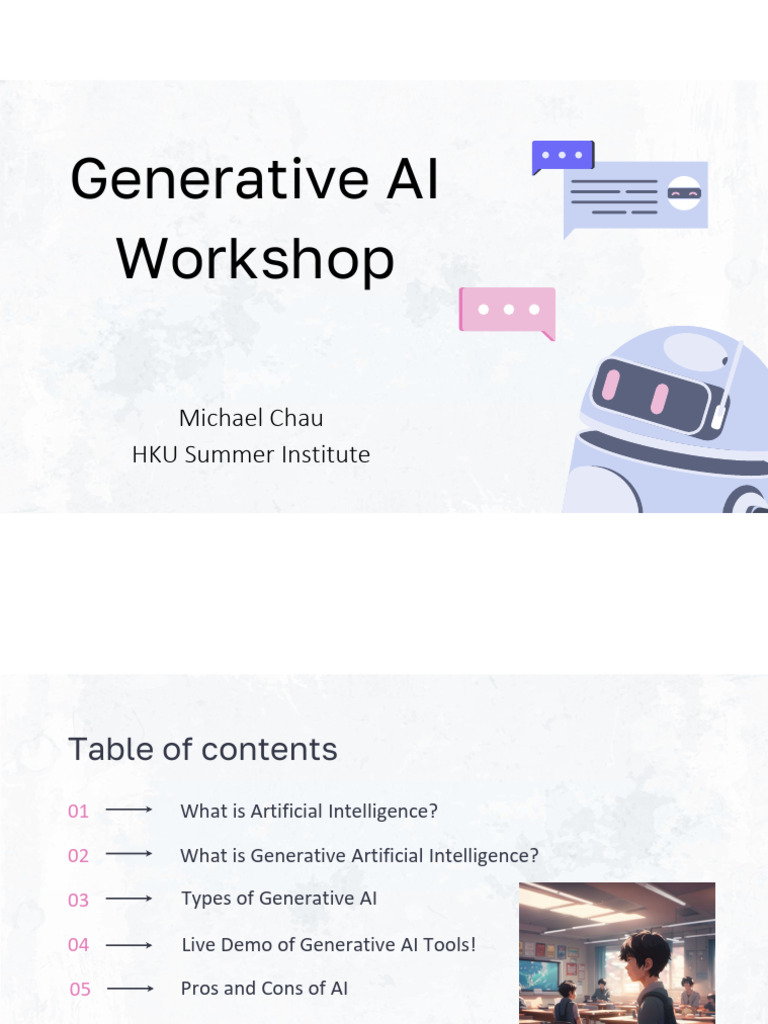 Generative AI Workshop

Michael Chau
HKU Summer Institute

Table of contents

01 What is Artificial Intelligence?

02 What is Generative Artificial Intelligence?

03 Types of Generative AI

04 Live Demo of Generative AI Tools!

05 Pros and Cons of AI